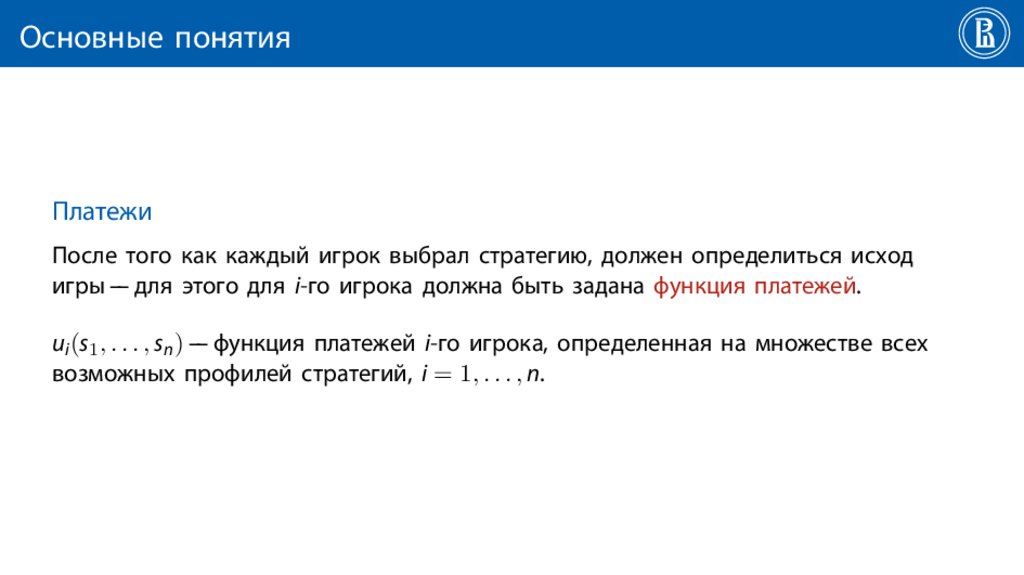 Основные понятия

Платежи

После того как каждый игрок выбрал стратегию, должен определиться исход игры — для этого для $i$-го игрока должна быть задана функция платежей.

$u_i(s_1, \ldots, s_n)$ — функция платежей $i$-го игрока, определенная на множестве всех возможных профилей стратегий, $i = 1, \ldots, n$.